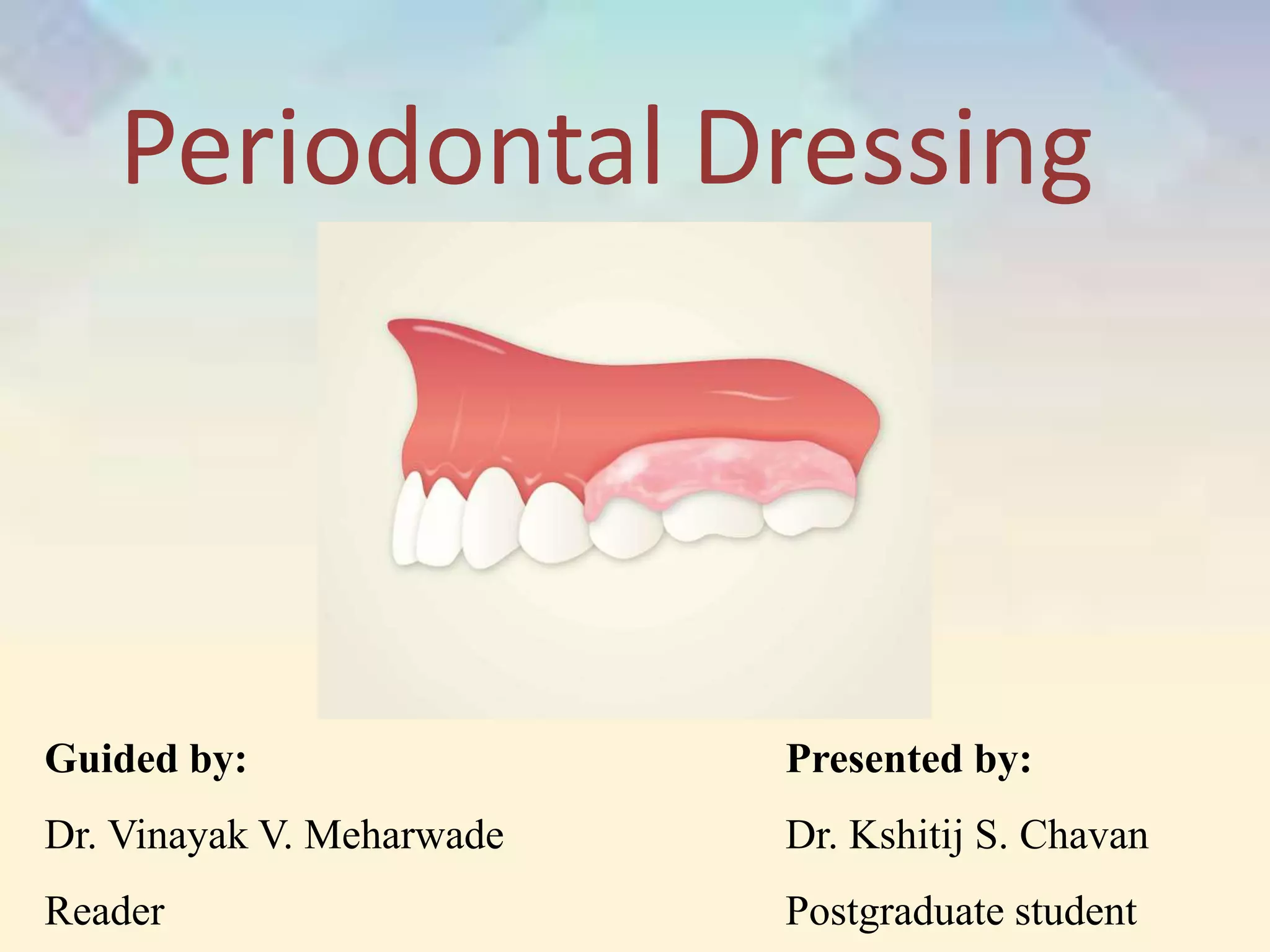 Periodontal Dressing

Guided by:

Dr. Vinayak V. Meharwade

Reader

Presented by:

Dr. Kshitij S. Chavan

Postgraduate student